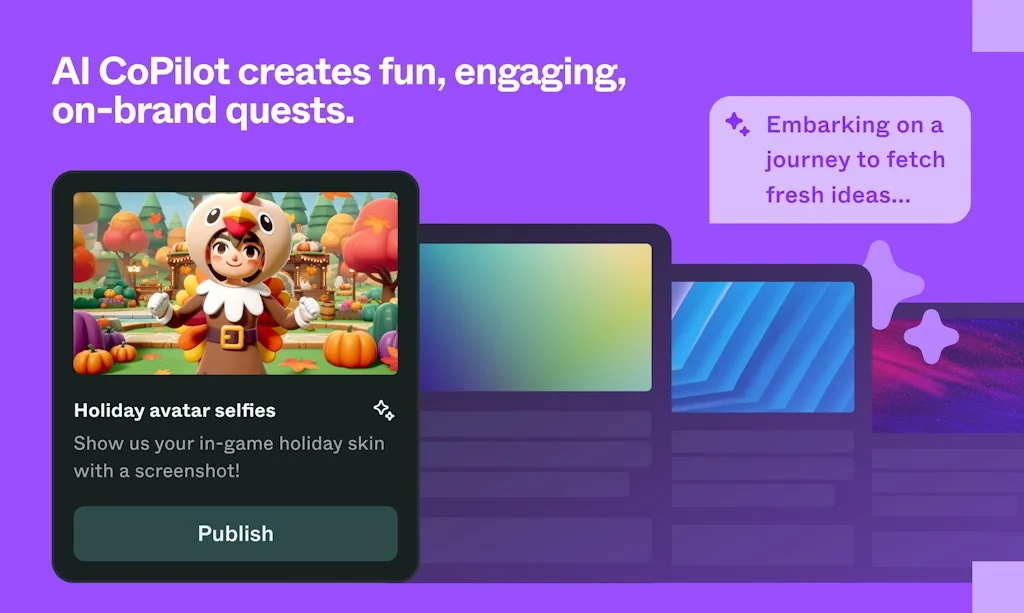 AI CoPilot creates fun, engaging, on-brand quests.

Embarking on a journey to fetch fresh ideas...

Holiday avatar selfies

Show us your in-game holiday skin with a screenshot!

Publish